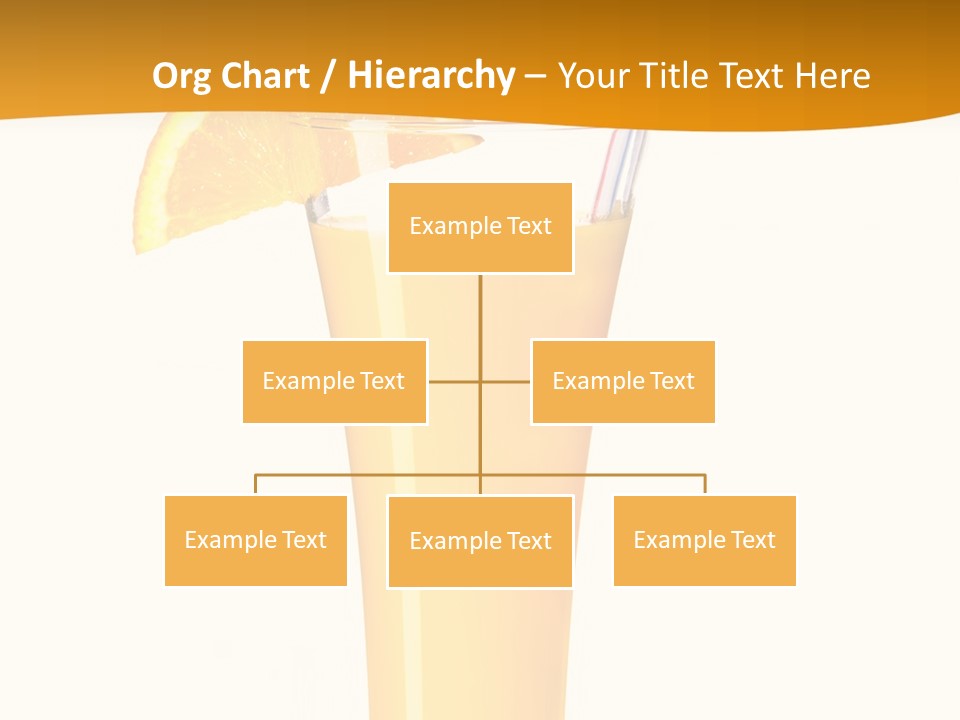 Org Chart / Hierarchy – Your Title Text Here

Example Text

Example Text

Example Text

Example Text

Example Text

Example Text